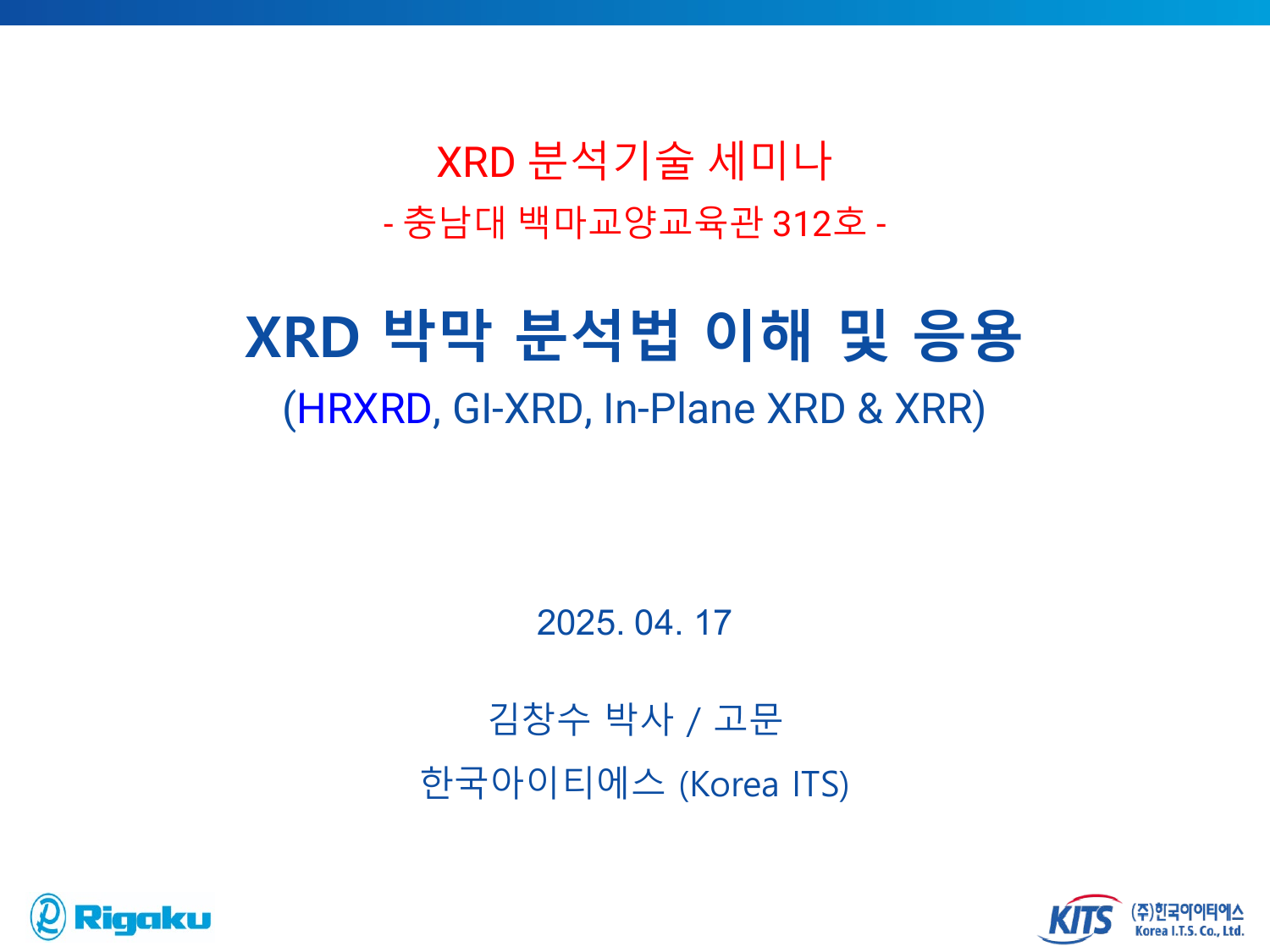 XRD 분석기술 세미나
- 충남대 백마교양교육관 312호 -

XRD 박막 분석법 이해 및 응용
(HRXRD, GI-XRD, In-Plane XRD & XRR)

2025. 04. 17

김창수 박사 / 고문
한국아이티에스 (Korea ITS)

Rigaku

KITS (주)한국아이티에스 Korea I.T.S. Co., Ltd.